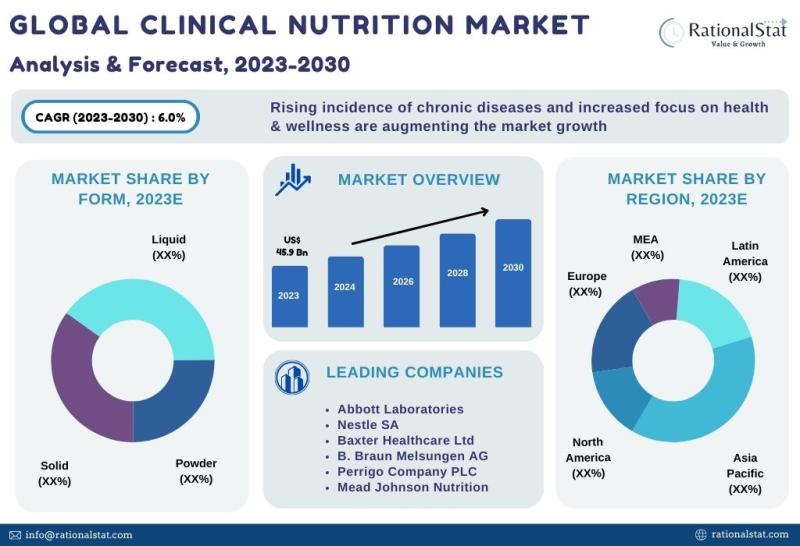 GLOBAL CLINICAL NUTRITION MARKET

Analysis & Forecast, 2023-2030

RationalStat
Value & Growth

CAGR (2023-2030) : 6.0%

Rising incidence of chronic diseases and increased focus on health & wellness are augmenting the market growth

MARKET SHARE BY FORM, 2023E

Liquid
(XX%)

Solid
(XX%)

Powder
(XX%)

MARKET OVERVIEW

US$
45.9 Bn

2023

2024

2026

2028

2030

LEADING COMPANIES

• Abbott Laboratories
• Nestle SA
• Baxter Healthcare Ltd
• B. Braun Melsungen AG
• Perrigo Company PLC
• Mead Johnson Nutrition

MARKET SHARE BY REGION, 2023E

MEA
(XX%)

Latin America
(XX%)

Europe
(XX%)

North America
(XX%)

Asia Pacific
(XX%)

info@rationalstat.com

rationalstat.com